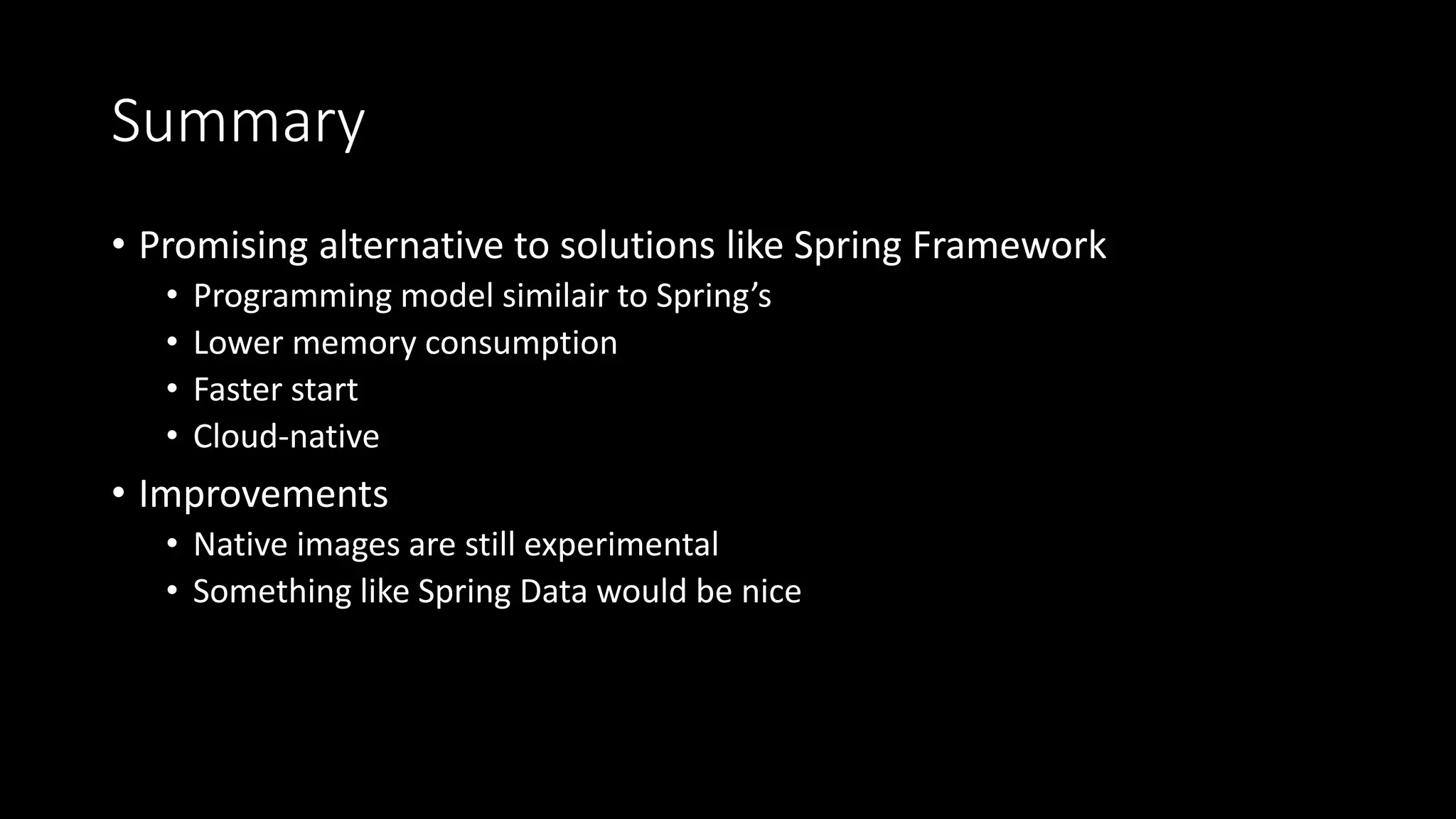 Summary

• Promising alternative to solutions like Spring Framework
  • Programming model similair to Spring's
  • Lower memory consumption
  • Faster start
  • Cloud-native
• Improvements
  • Native images are still experimental
  • Something like Spring Data would be nice